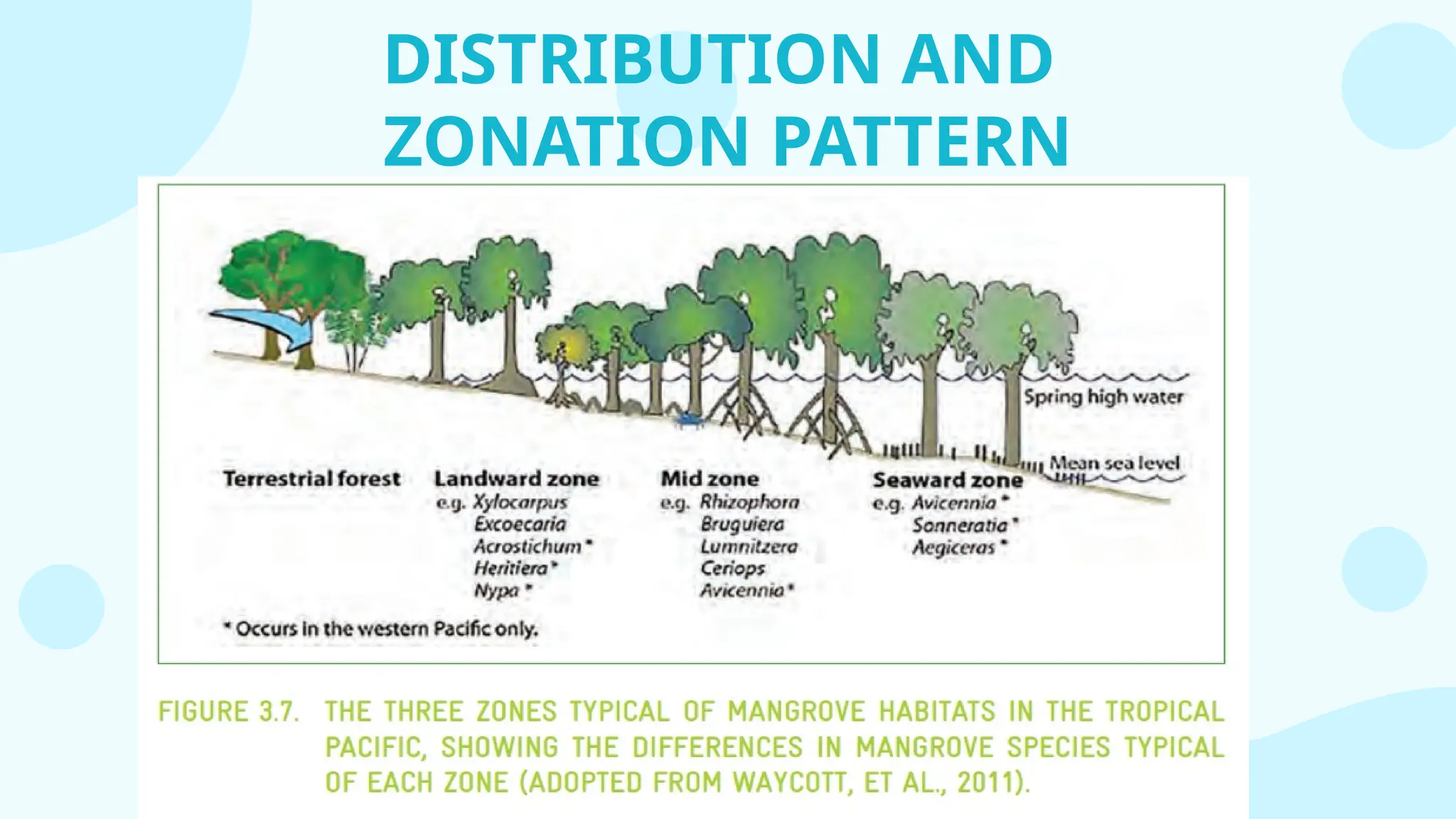 DISTRIBUTION AND ZONATION PATTERN

Spring high water

Mean sea level

Terrestrial forest

Landward zone
e.g. Xylocarpus
Excoecaria
Acrostichum *
Heritiera *
Nypa *

Mid zone
e.g. Rhizophora
Bruguiera
Lumnitzera
Ceriops
Avicennia *

Seaward zone
e.g. Avicennia *
Sonneratia *
Aegiceras *

* Occurs in the western Pacific only.

FIGURE 3.7. THE THREE ZONES TYPICAL OF MANGROVE HABITATS IN THE TROPICAL PACIFIC, SHOWING THE DIFFERENCES IN MANGROVE SPECIES TYPICAL OF EACH ZONE (ADOPTED FROM WAYCOTT, ET AL., 2011).